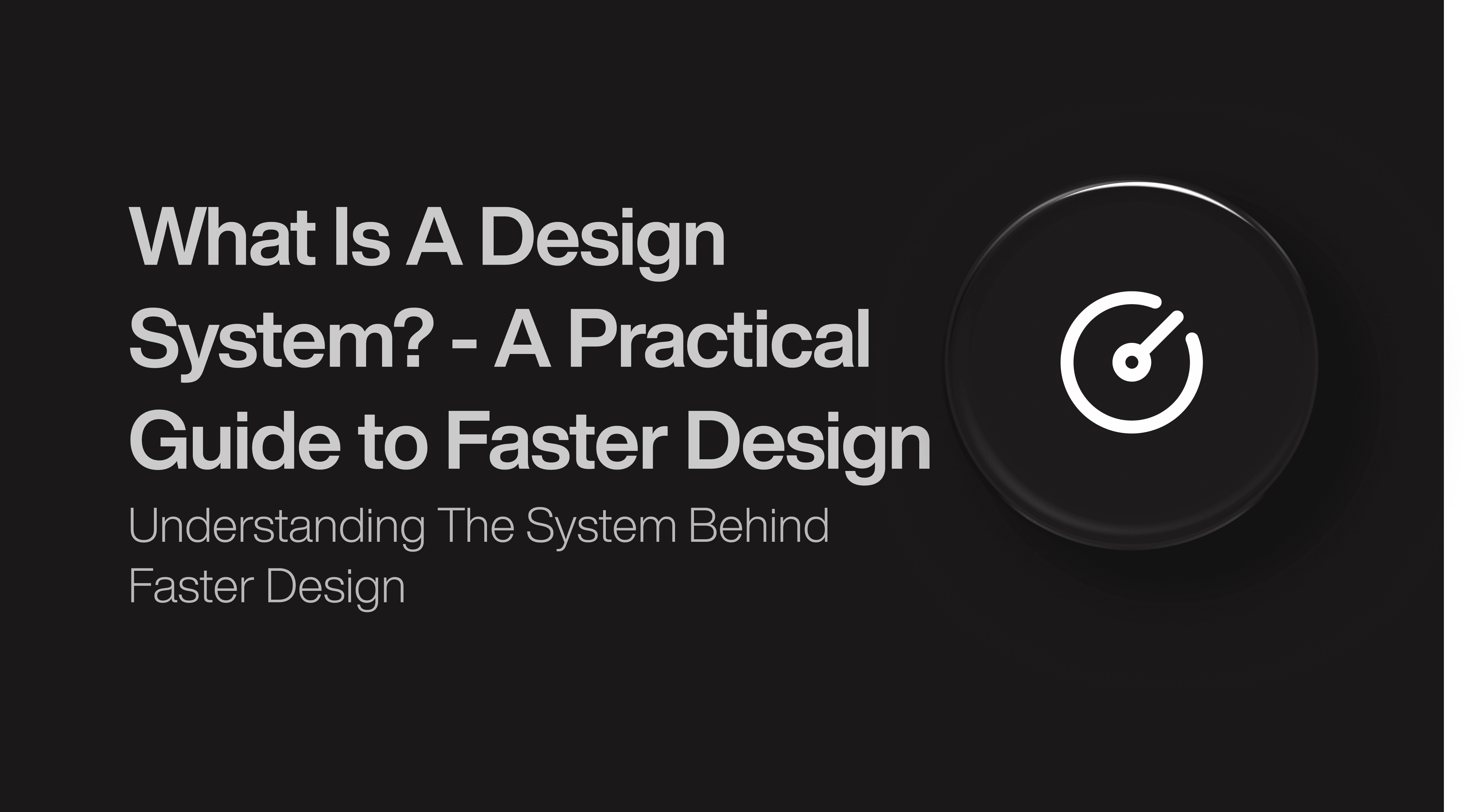 What Is A Design System? - A Practical Guide to Faster Design

Understanding The System Behind Faster Design